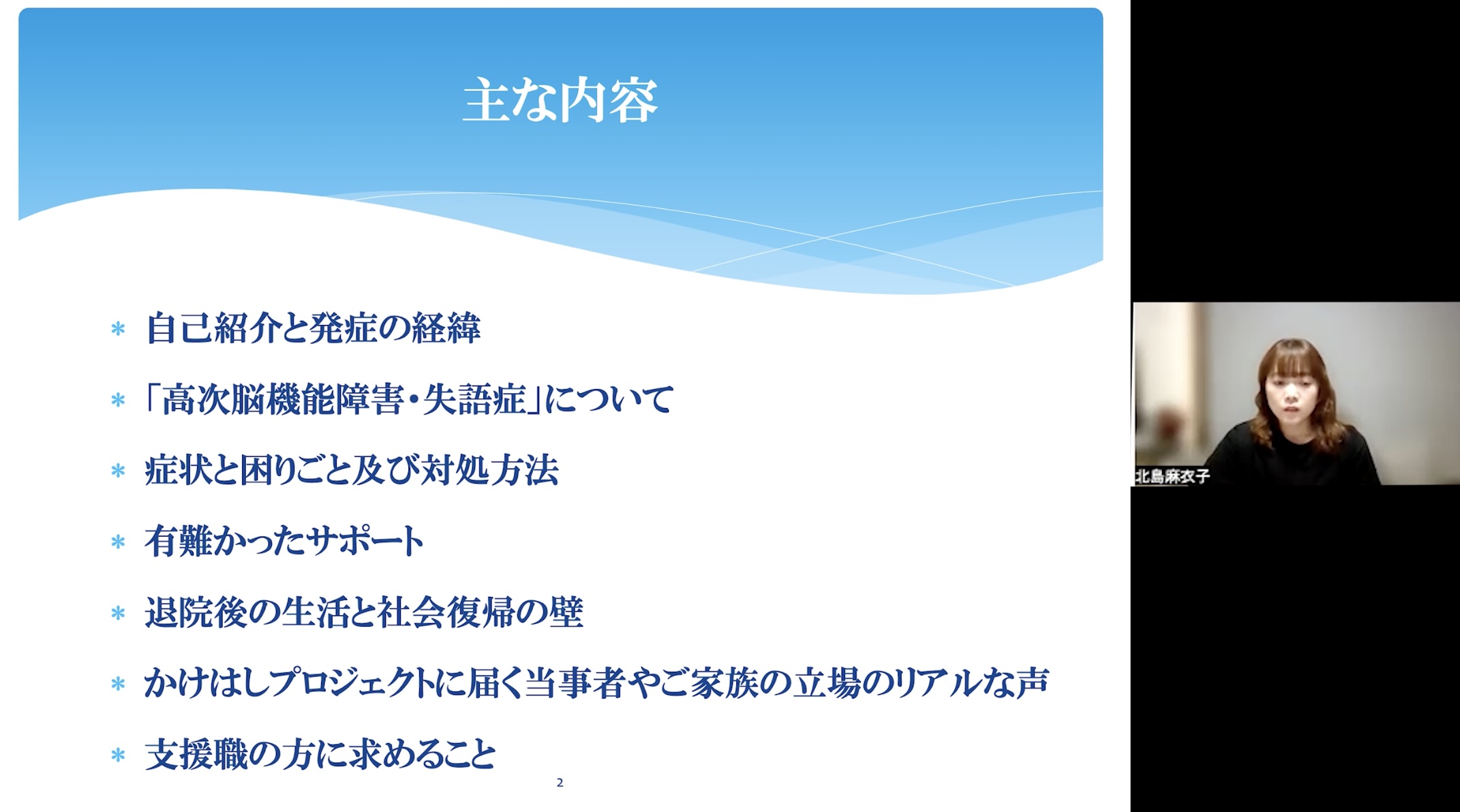 主な内容

＊ 自己紹介と発症の経緯

＊ 「高次脳機能障害・失語症」について

＊ 症状と困りごと及び対処方法

＊ 有難かったサポート

＊ 退院後の生活と社会復帰の壁

＊ かけはしプロジェクトに届く当事者やご家族の立場のリアルな声

＊ 支援職の方に求めること

2

北島麻衣子